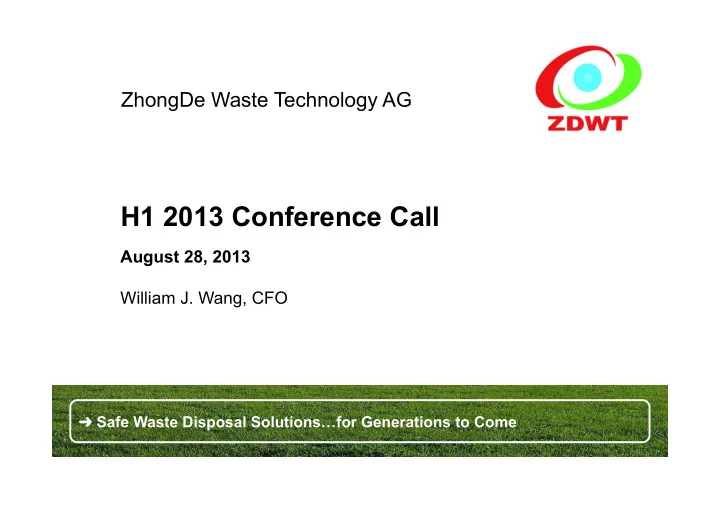 ZhongDe Waste Technology AG

ZDWT

H1 2013 Conference Call

August 28, 2013

William J. Wang, CFO

➜ Safe Waste Disposal Solutions…for Generations to Come